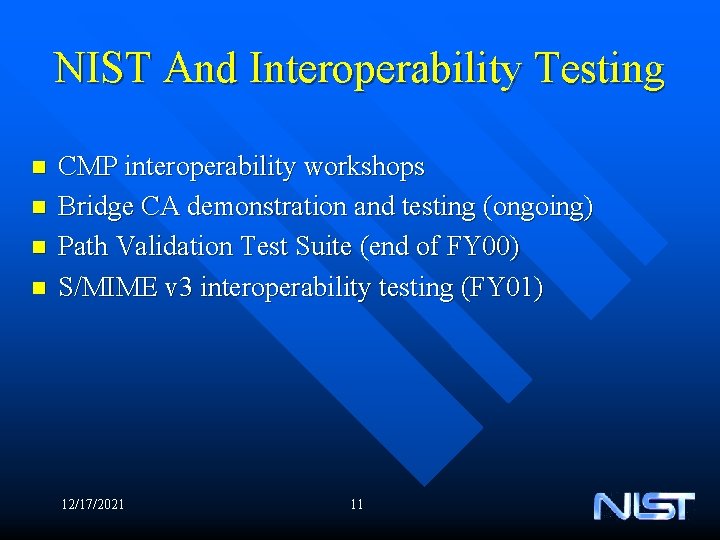 NIST And Interoperability Testing

- CMP interoperability workshops
- Bridge CA demonstration and testing (ongoing)
- Path Validation Test Suite (end of FY00)
- S/MIME v3 interoperability testing (FY01)

12/17/2021

11

NIST